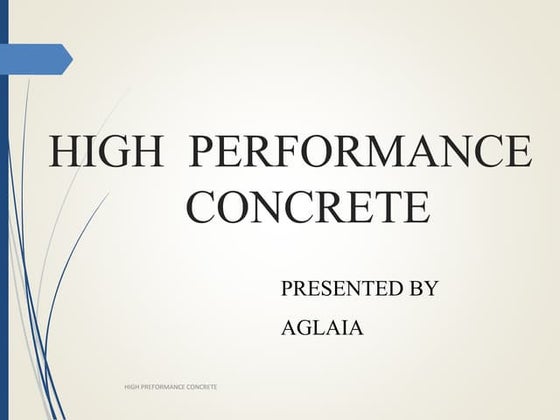 HIGH PERFORMANCE CONCRETE

PRESENTED BY

AGLAIA

HIGH PREFORMANCE CONCRETE